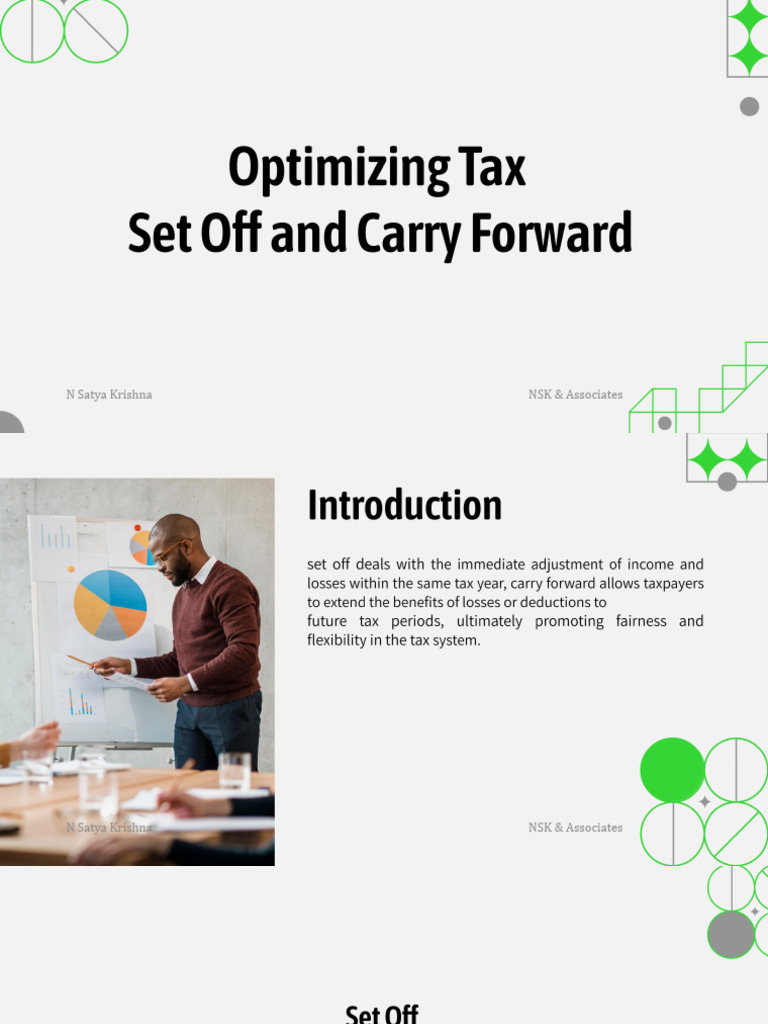 Optimizing Tax
Set Off and Carry Forward

N Satya Krishna

NSK & Associates

Introduction

set off deals with the immediate adjustment of income and losses within the same tax year, carry forward allows taxpayers to extend the benefits of losses or deductions to
future tax periods, ultimately promoting fairness and flexibility in the tax system.

N Satya Krishna

NSK & Associates

Set Off